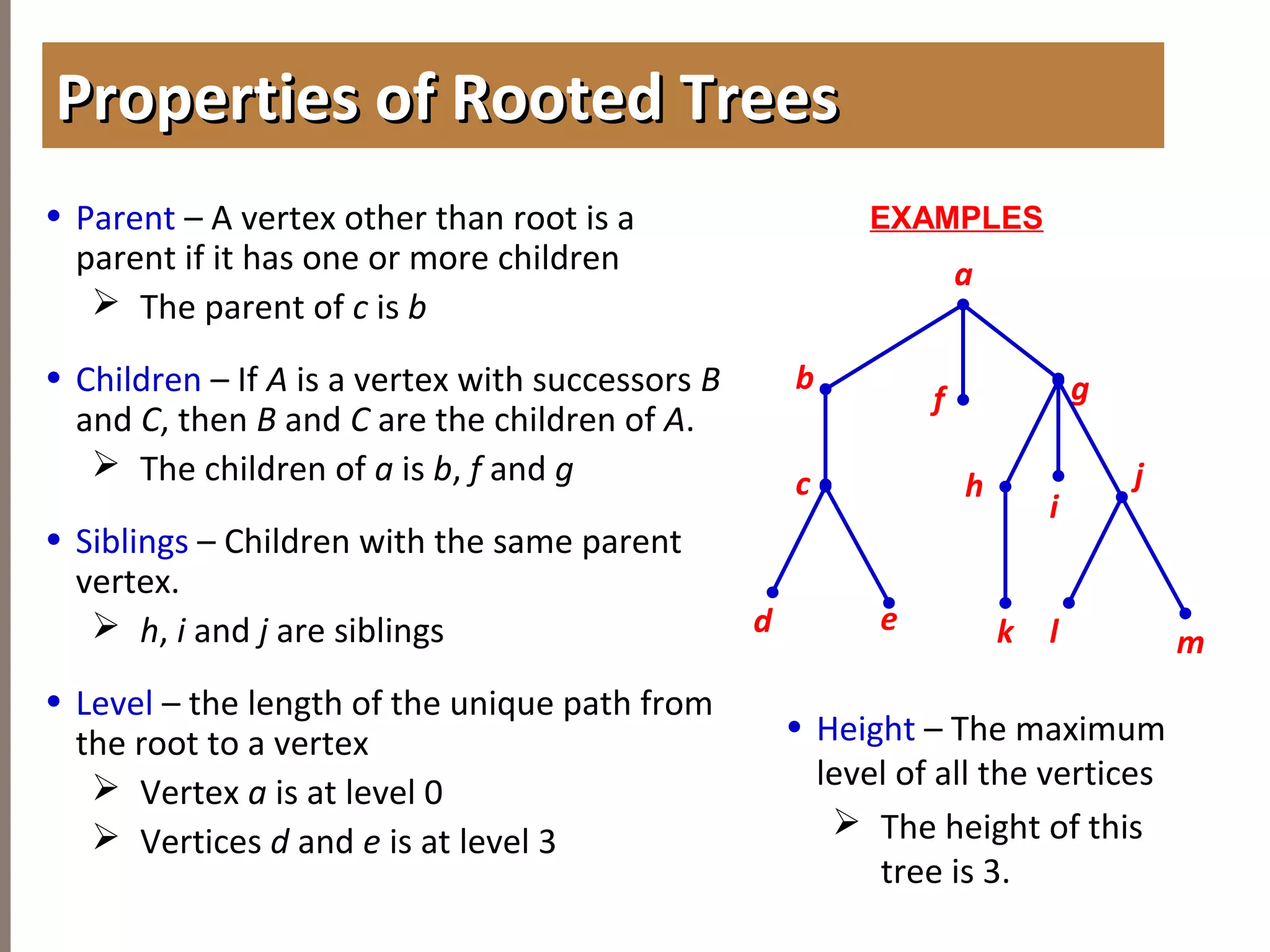 Properties of Rooted Trees

• Parent – A vertex other than root is a parent if it has one or more children
➢ The parent of c is b

• Children – If A is a vertex with successors B and C, then B and C are the children of A.
➢ The children of a is b, f and g

• Siblings – Children with the same parent vertex.
➢ h, i and j are siblings

• Level – the length of the unique path from the root to a vertex
➢ Vertex a is at level 0
➢ Vertices d and e is at level 3

EXAMPLES

a
b
f
g
c
h
i
j
d
e
k
l
m

• Height – The maximum level of all the vertices
➢ The height of this tree is 3.